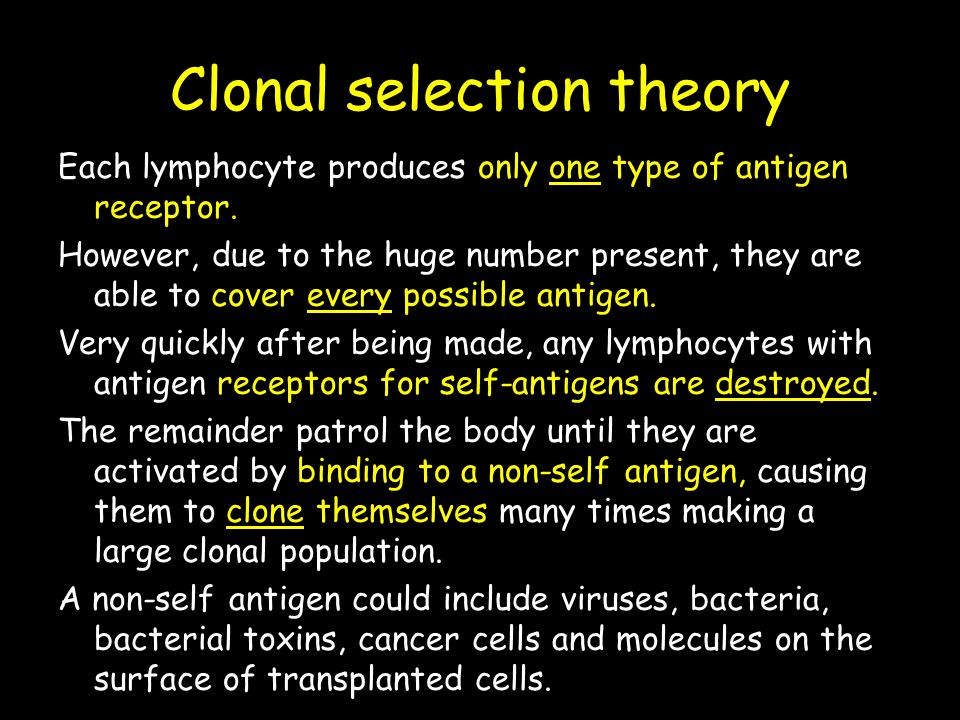 Clonal selection theory

Each lymphocyte produces only one type of antigen receptor.

However, due to the huge number present, they are able to cover every possible antigen.

Very quickly after being made, any lymphocytes with antigen receptors for self-antigens are destroyed.

The remainder patrol the body until they are activated by binding to a non-self antigen, causing them to clone themselves many times making a large clonal population.

A non-self antigen could include viruses, bacteria, bacterial toxins, cancer cells and molecules on the surface of transplanted cells.